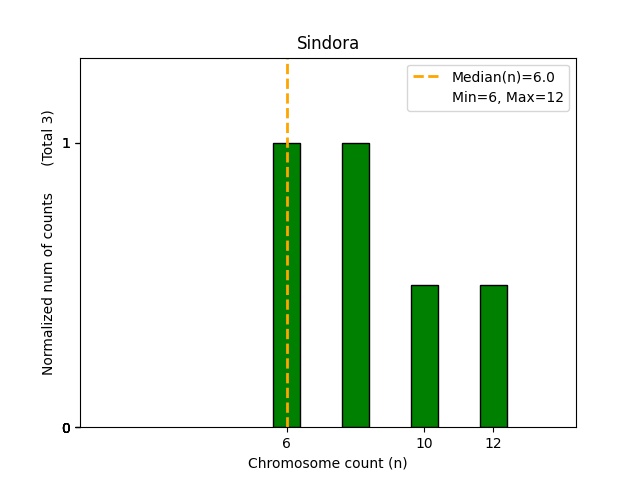 Sindora

Median(n)=6.0
Min=6, Max=12

Normalized num of counts (Total 3)

1
0

6
10
12

Chromosome count (n)